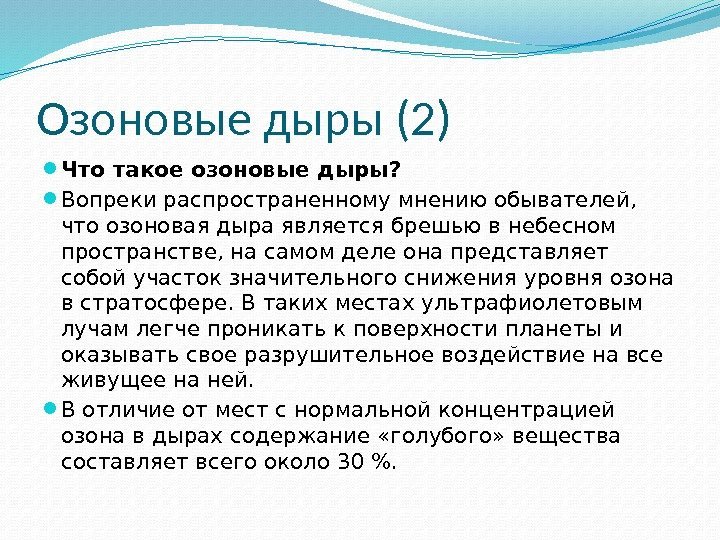 Озоновые дыры (2)

Что такое озоновые дыры?

Вопреки распространенному мнению обывателей, что озоновая дыра является брешью в небесном пространстве, на самом деле она представляет собой участок значительного снижения уровня озона в стратосфере. В таких местах ультрафиолетовым лучам легче проникать к поверхности планеты и оказывать свое разрушительное воздействие на все живущее на ней.

В отличие от мест с нормальной концентрацией озона в дырах содержание «голубого» вещества составляет всего около 30 %.